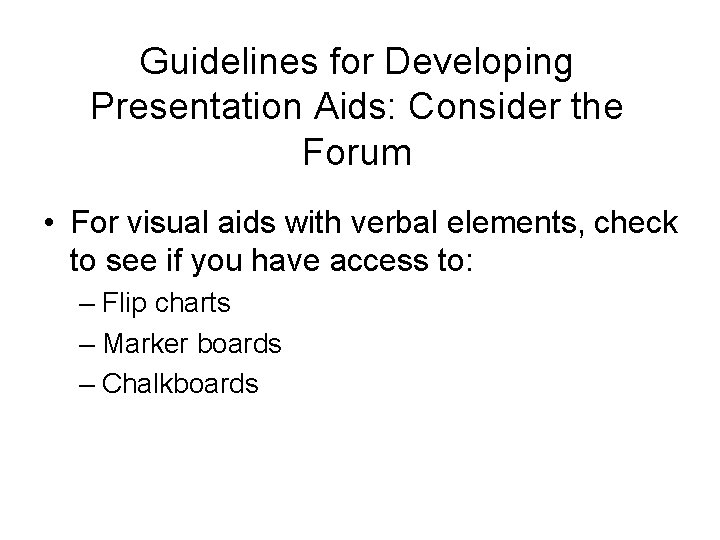 Guidelines for Developing Presentation Aids: Consider the Forum

• For visual aids with verbal elements, check to see if you have access to:
– Flip charts
– Marker boards
– Chalkboards